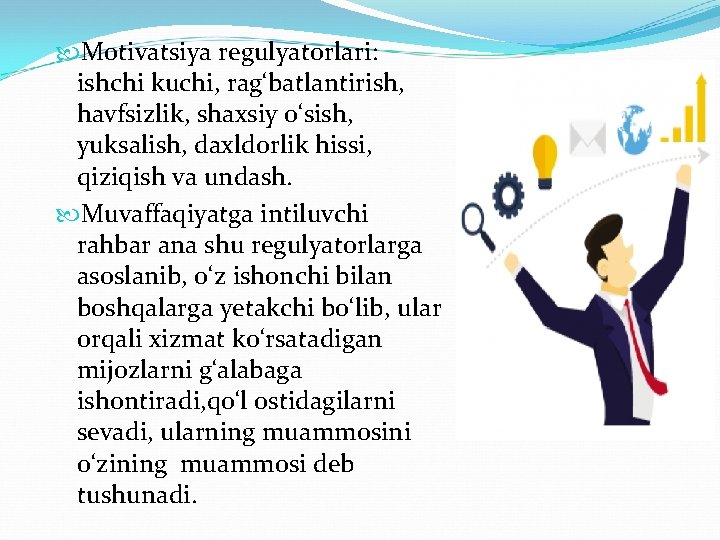 Motivatsiya regulyatorlari: ishchi kuchi, rag‘batlantirish, havfsizlik, shaxsiy o‘sish, yuksalish, daxldorlik hissi, qiziqish va undash.

Muvaffaqiyatga intiluvchi rahbar ana shu regulyatorlarga asoslanib, o‘z ishonchi bilan boshqalarga yetakchi bo‘lib, ular orqali xizmat ko‘rsatadigan mijozlarni g‘alabaga ishontiradi,qo‘l ostidagilarni sevadi, ularning muammosini o‘zining muammosi deb tushunadi.